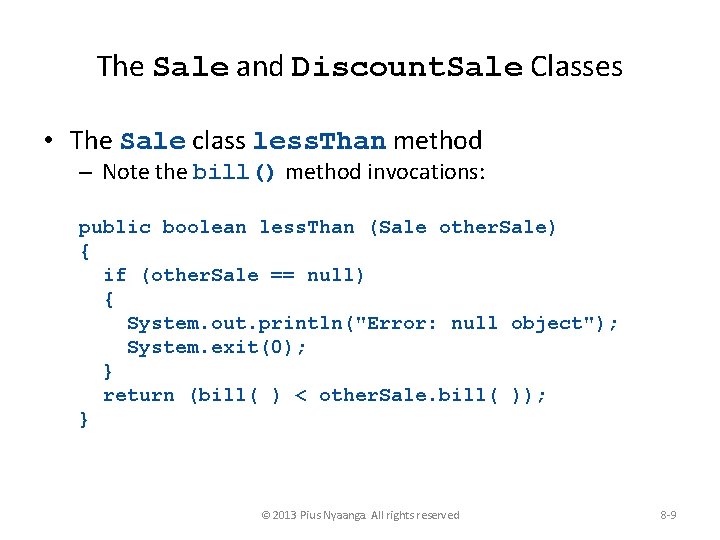 The Sale and DiscountSale Classes

• The Sale class lessThan method
 – Note the bill() method invocations:

public boolean lessThan (Sale otherSale)
{
  if (otherSale == null)
  {
    System.out.println("Error: null object");
    System.exit(0);
  }
  return (bill( ) < otherSale.bill( ));
}

© 2013 Pius Nyaanga. All rights reserved

8-9